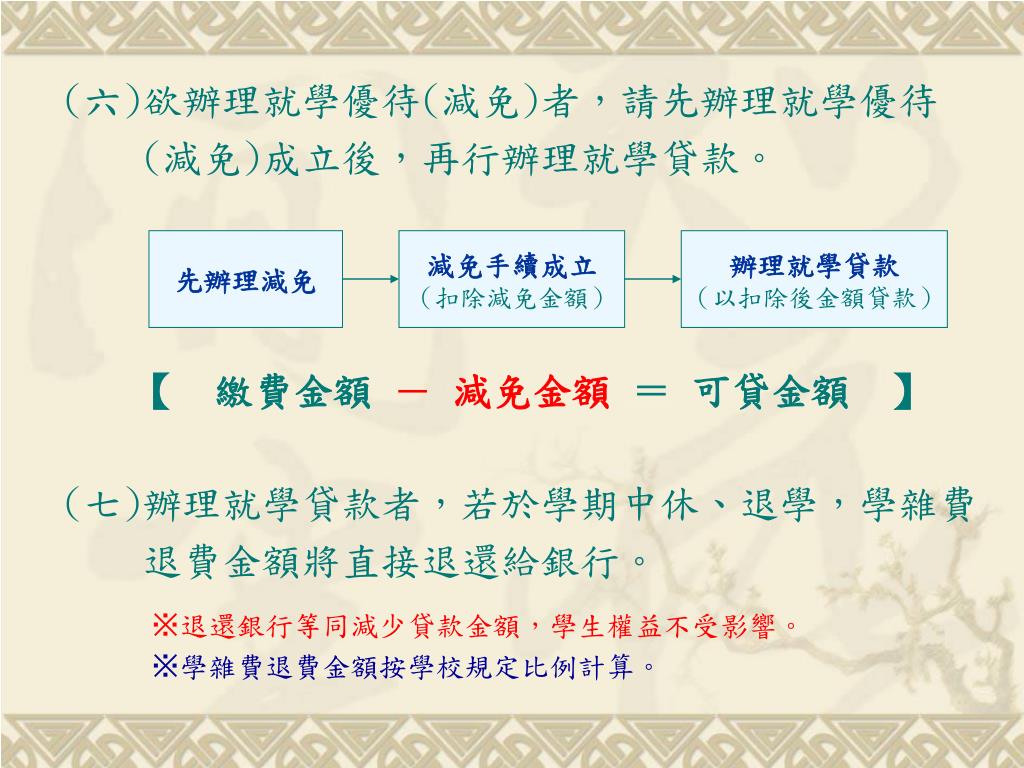 (六)欲辦理就學優待(減免)者，請先辦理就學優待(減免)成立後，再行辦理就學貸款。

先辦理減免

減免手續成立
（扣除減免金額）

辦理就學貸款
（以扣除後金額貸款）

【　繳費金額 － 減免金額 ＝ 可貸金額　】

(七)辦理就學貸款者，若於學期中休、退學，學雜費退費金額將直接退還給銀行。

※退還銀行等同減少貸款金額，學生權益不受影響。
※學雜費退費金額按學校規定比例計算。